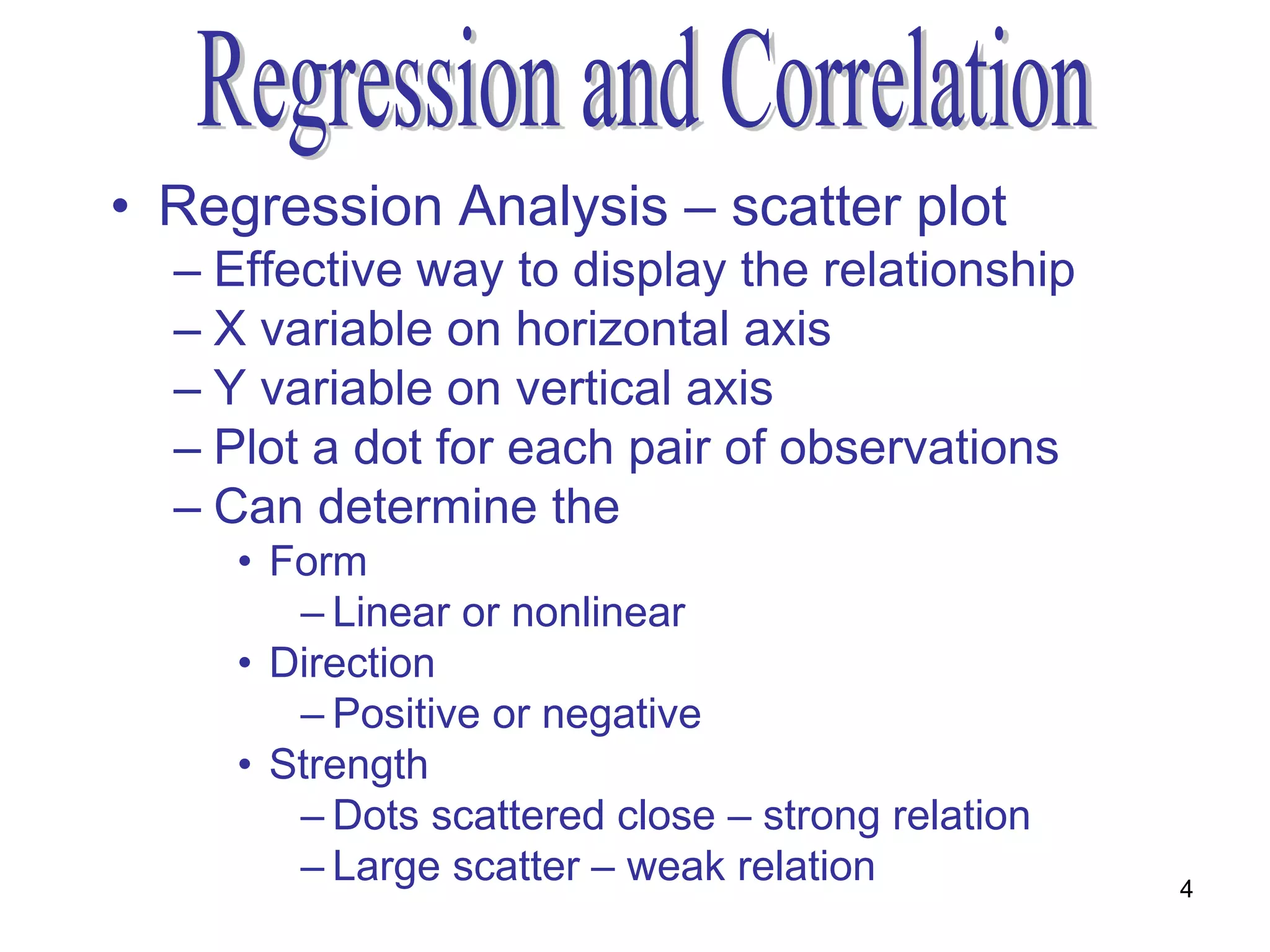 Regression and Correlation

• Regression Analysis – scatter plot
– Effective way to display the relationship
– X variable on horizontal axis
– Y variable on vertical axis
– Plot a dot for each pair of observations
– Can determine the
• Form
– Linear or nonlinear
• Direction
– Positive or negative
• Strength
– Dots scattered close – strong relation
– Large scatter – weak relation

4